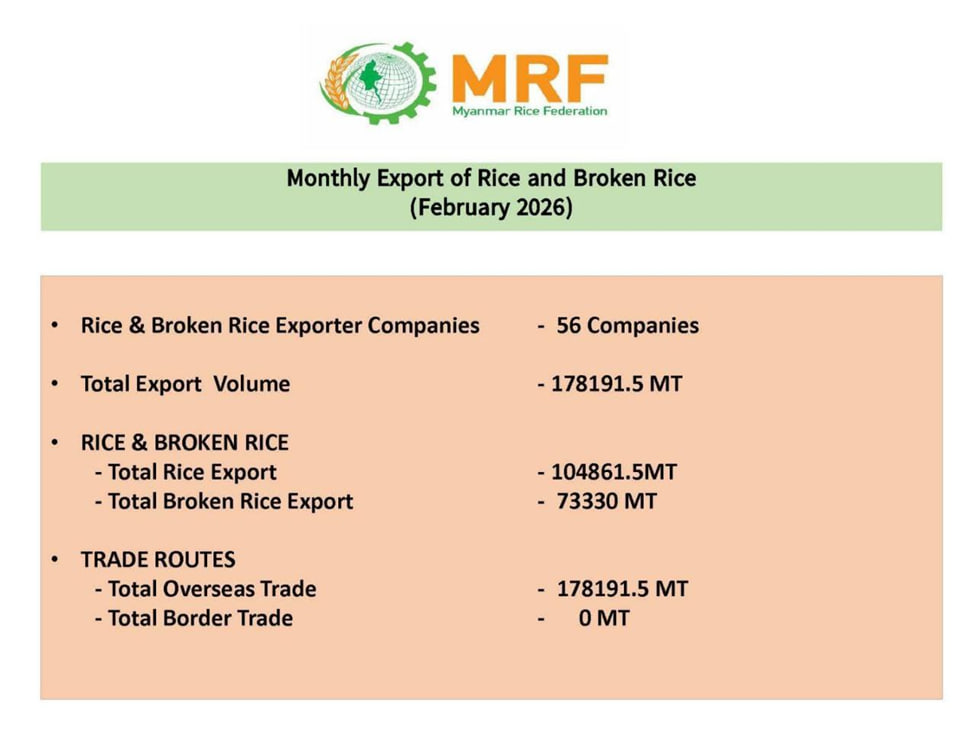 MRF
Myanmar Rice Federation

Monthly Export of Rice and Broken Rice
(February 2026)

• Rice & Broken Rice Exporter Companies - 56 Companies

• Total Export Volume - 178191.5 MT

• RICE & BROKEN RICE
- Total Rice Export - 104861.5MT
- Total Broken Rice Export - 73330 MT

• TRADE ROUTES
- Total Overseas Trade - 178191.5 MT
- Total Border Trade - 0 MT